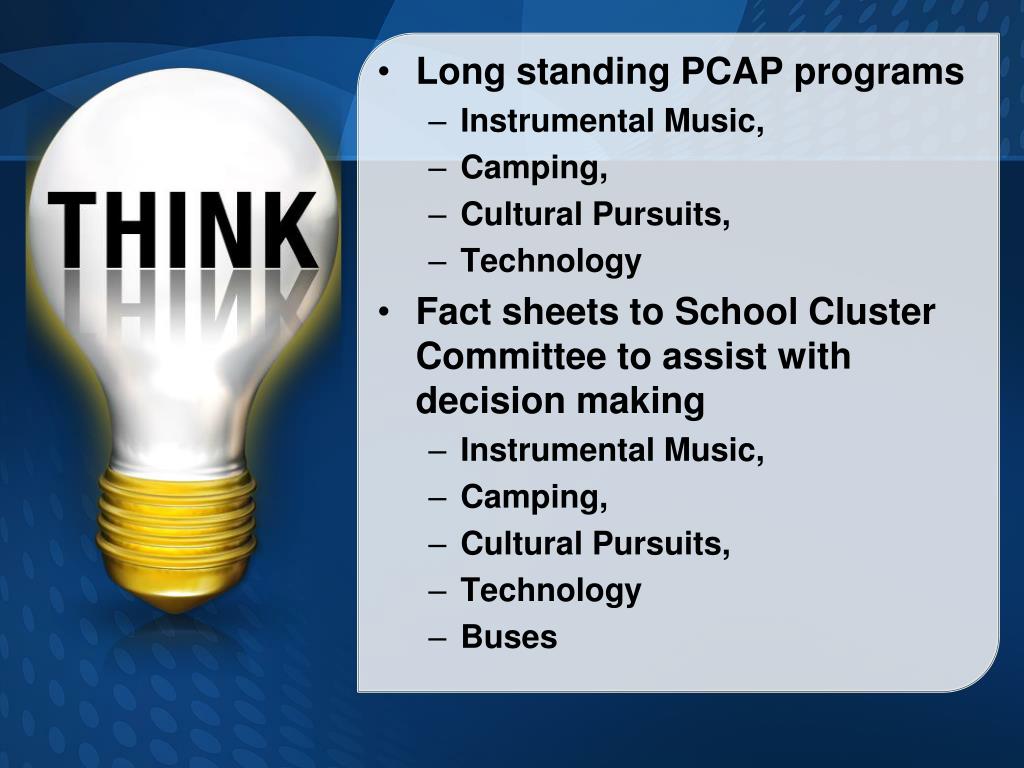 THINK

• Long standing PCAP programs
– Instrumental Music,
– Camping,
– Cultural Pursuits,
– Technology
• Fact sheets to School Cluster Committee to assist with decision making
– Instrumental Music,
– Camping,
– Cultural Pursuits,
– Technology
– Buses